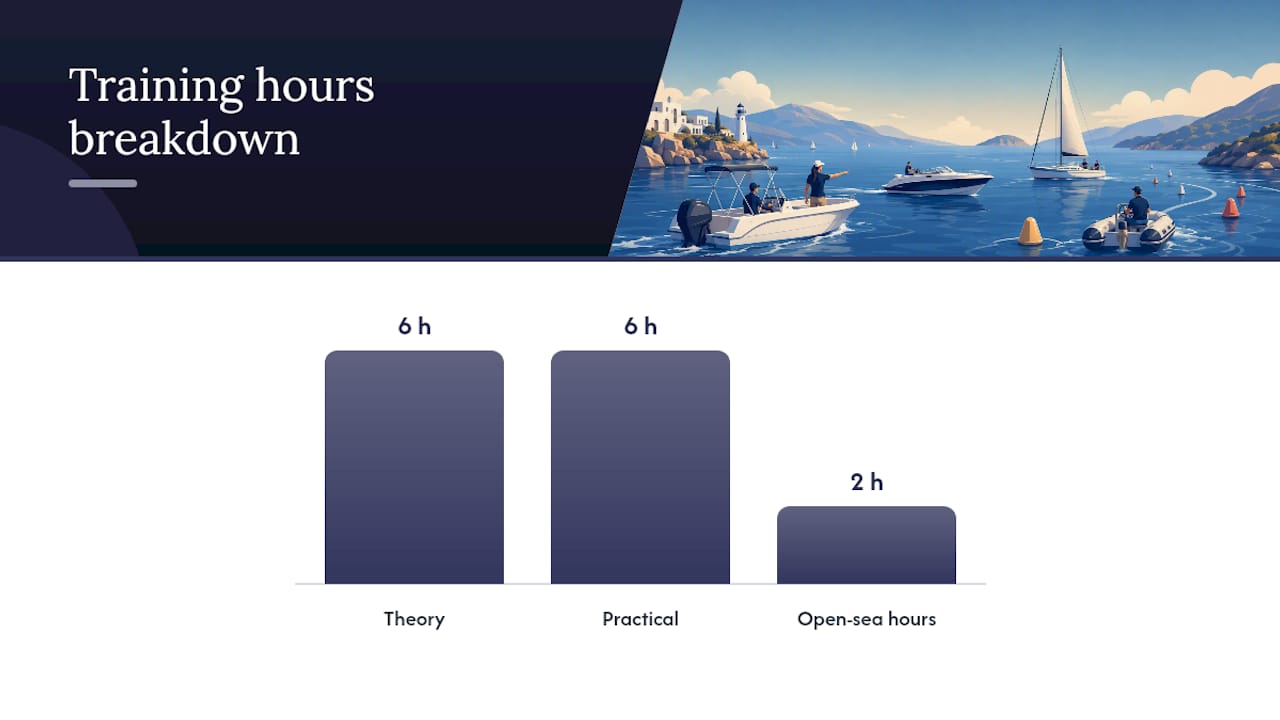 Training hours breakdown

6 h

6 h

2 h

Theory

Practical

Open-sea hours